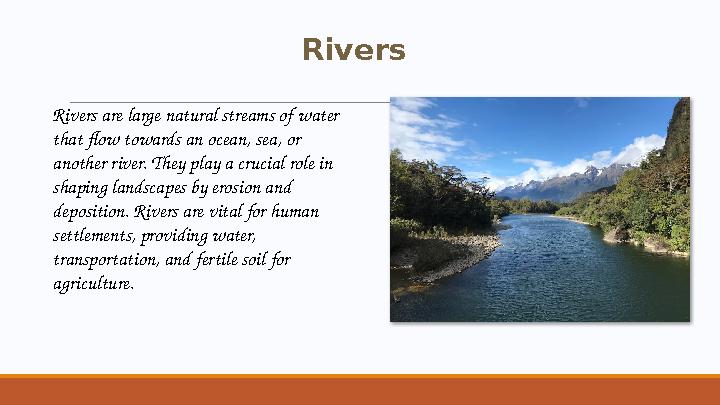 Rivers

Rivers are large natural streams of water that flow towards an ocean, sea, or another river. They play a crucial role in shaping landscapes by erosion and deposition. Rivers are vital for human settlements, providing water, transportation, and fertile soil for agriculture.